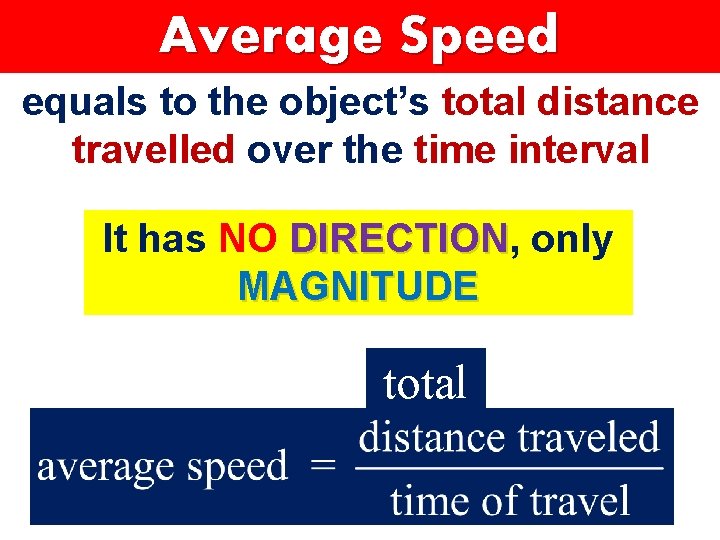 Average Speed

equals to the object's total distance travelled over the time interval

It has NO DIRECTION, only MAGNITUDE

$\text{average speed} = \frac{\text{total distance traveled}}{\text{time of travel}}$